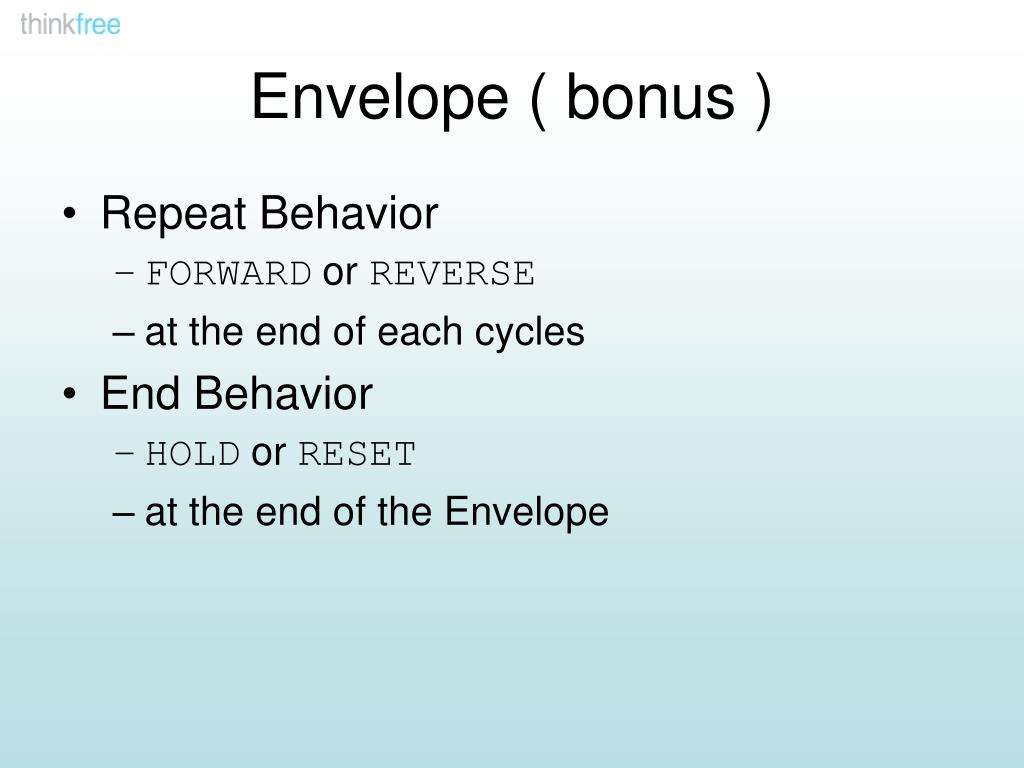 thinkfree

Envelope ( bonus )

• Repeat Behavior
– FORWARD or REVERSE
– at the end of each cycles
• End Behavior
– HOLD or RESET
– at the end of the Envelope